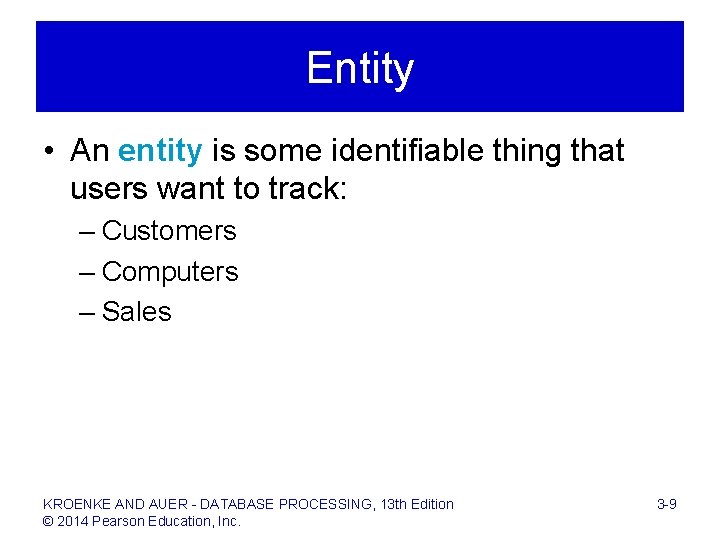 Entity

• An entity is some identifiable thing that users want to track:
– Customers
– Computers
– Sales

KROENKE AND AUER - DATABASE PROCESSING, 13th Edition
© 2014 Pearson Education, Inc.

3-9